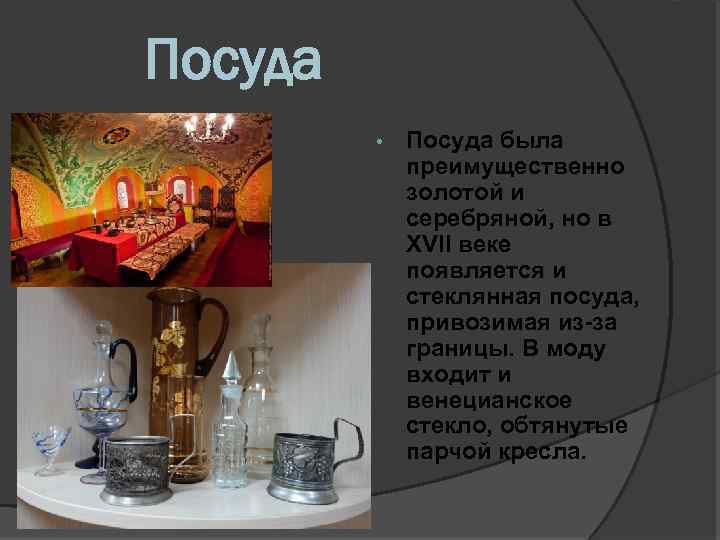 Посуда

• Посуда была преимущественно золотой и серебряной, но в XVII веке появляется и стеклянная посуда, привозимая из-за границы. В моду входит и венецианское стекло, обтянутые парчой кресла.